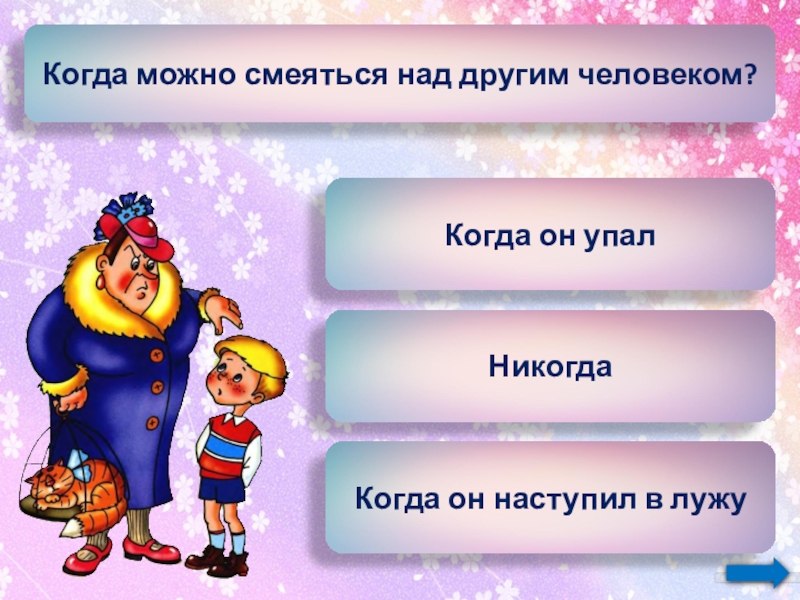 Когда можно смеяться над другим человеком?

Когда он упал

Никогда

Когда он наступил в лужу